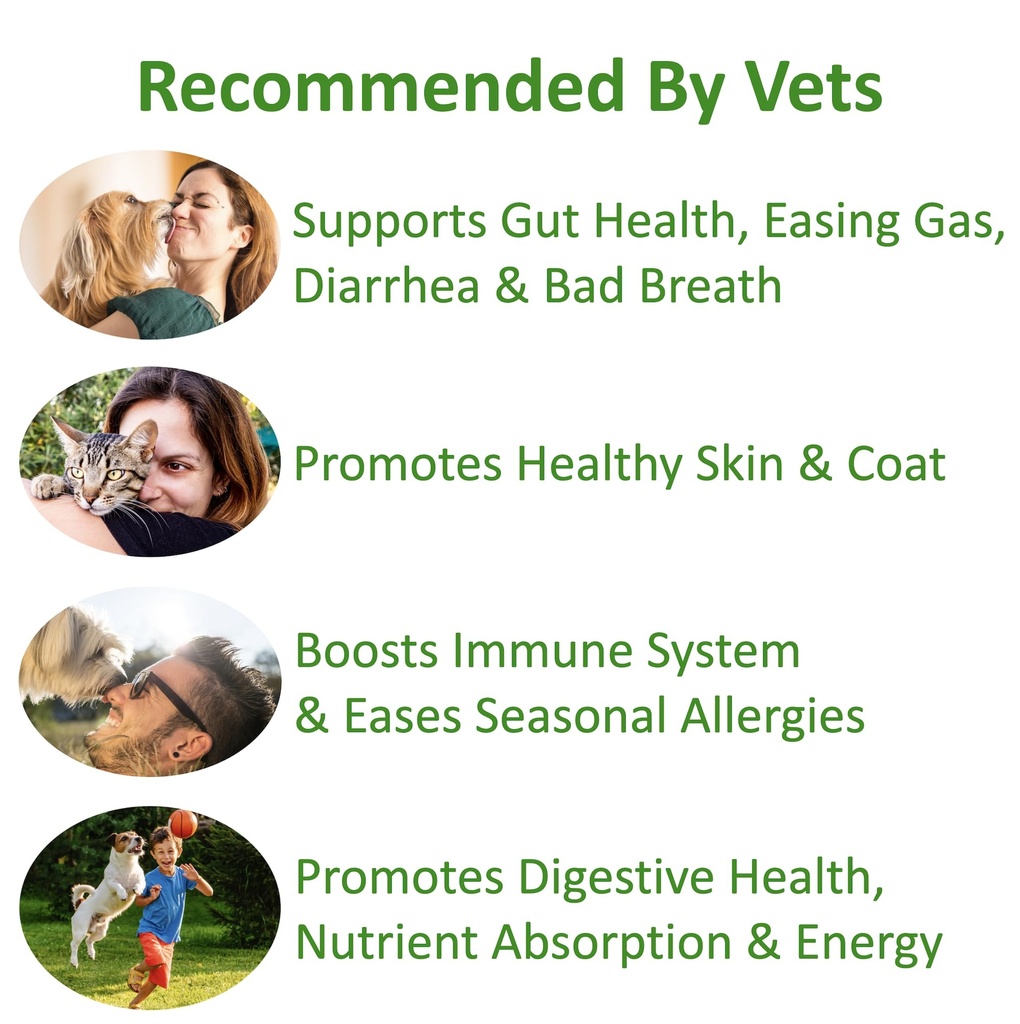 Recommended By Vets

Supports Gut Health, Easing Gas, Diarrhea & Bad Breath

Promotes Healthy Skin & Coat

Boosts Immune System & Eases Seasonal Allergies

Promotes Digestive Health, Nutrient Absorption & Energy